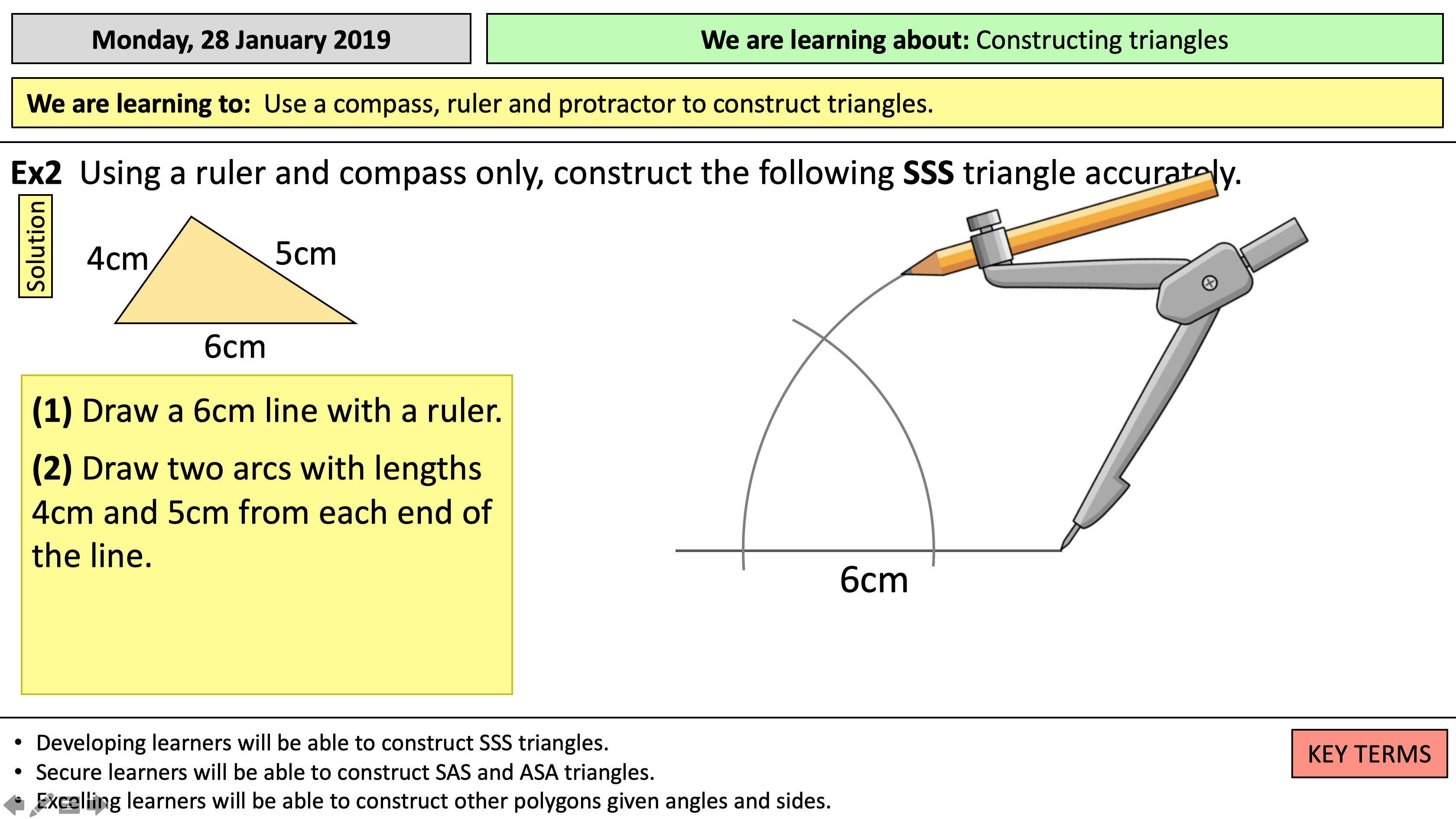 Monday, 28 January 2019

We are learning about: Constructing triangles

We are learning to: Use a compass, ruler and protractor to construct triangles.

Ex2 Using a ruler and compass only, construct the following SSS triangle accurately.

Solution

4cm

5cm

6cm

(1) Draw a 6cm line with a ruler.

(2) Draw two arcs with lengths 4cm and 5cm from each end of the line.

6cm

• Developing learners will be able to construct SSS triangles.
• Secure learners will be able to construct SAS and ASA triangles.
• Excelling learners will be able to construct other polygons given angles and sides.

KEY TERMS